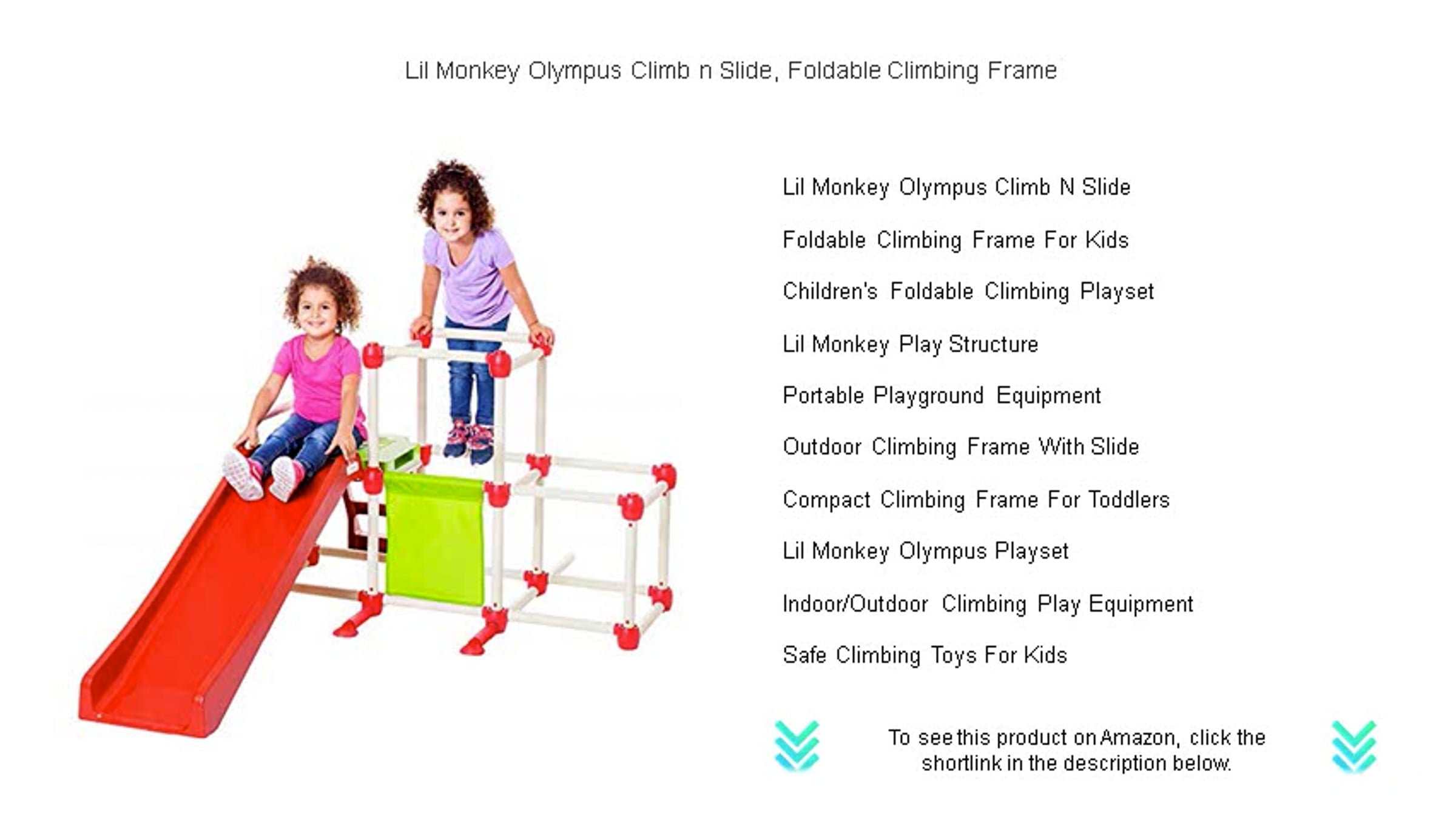 Lil Monkey Olympus Climb n Slide, Foldable Climbing Frame

Lil Monkey Olympus Climb N Slide

Foldable Climbing Frame For Kids

Children's Foldable Climbing Playset

Lil Monkey Play Structure

Portable Playground Equipment

Outdoor Climbing Frame With Slide

Compact Climbing Frame For Toddlers

Lil Monkey Olympus Playset

Indoor/Outdoor Climbing Play Equipment

Safe Climbing Toys For Kids

To see this product on Amazon, click the shortlink in the description below.